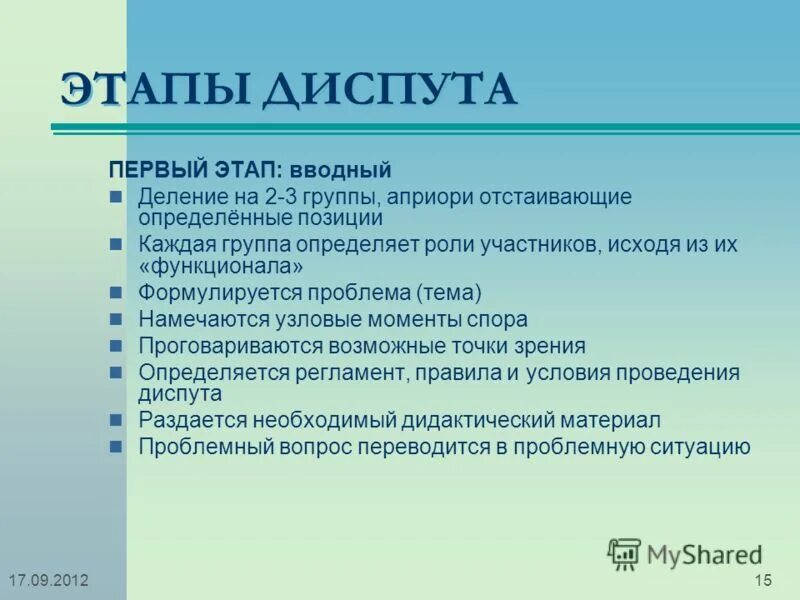 ЭТАПЫ ДИСПУТА

ПЕРВЫЙ ЭТАП: вводный
- Деление на 2-3 группы, априори отстаивающие определённые позиции
- Каждая группа определяет роли участников, исходя из их «функционала»
- Формулируется проблема (тема)
- Намечаются узловые моменты спора
- Проговариваются возможные точки зрения
- Определяется регламент, правила и условия проведения диспута
- Раздается необходимый дидактический материал
- Проблемный вопрос переводится в проблемную ситуацию

MyShared

17.09.2012

15